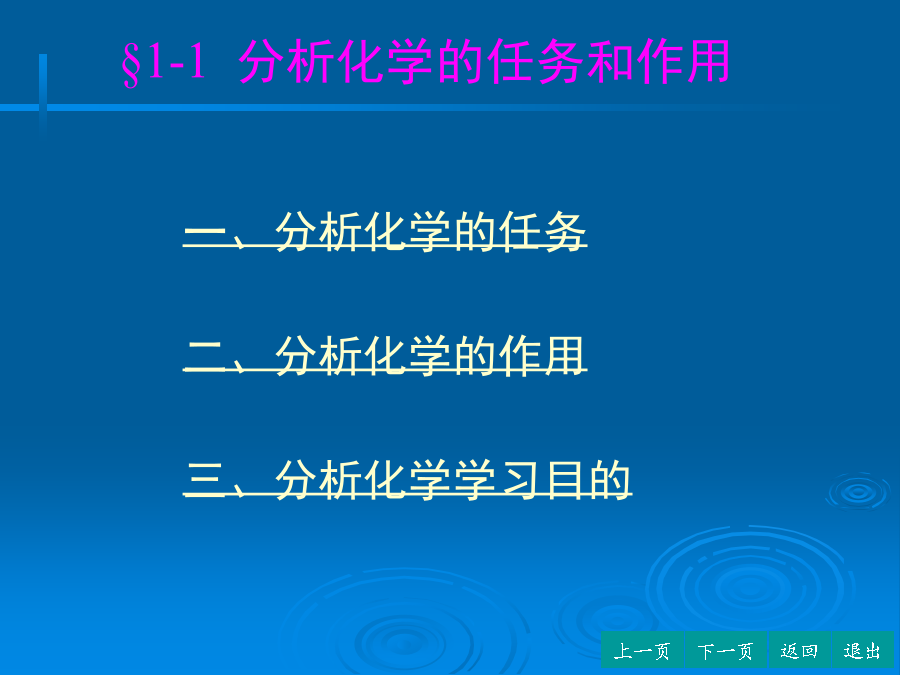 §1-1 分析化学的任务和作用

一、分析化学的任务

二、分析化学的作用

三、分析化学学习目的

上一页 下一页 返回 退出